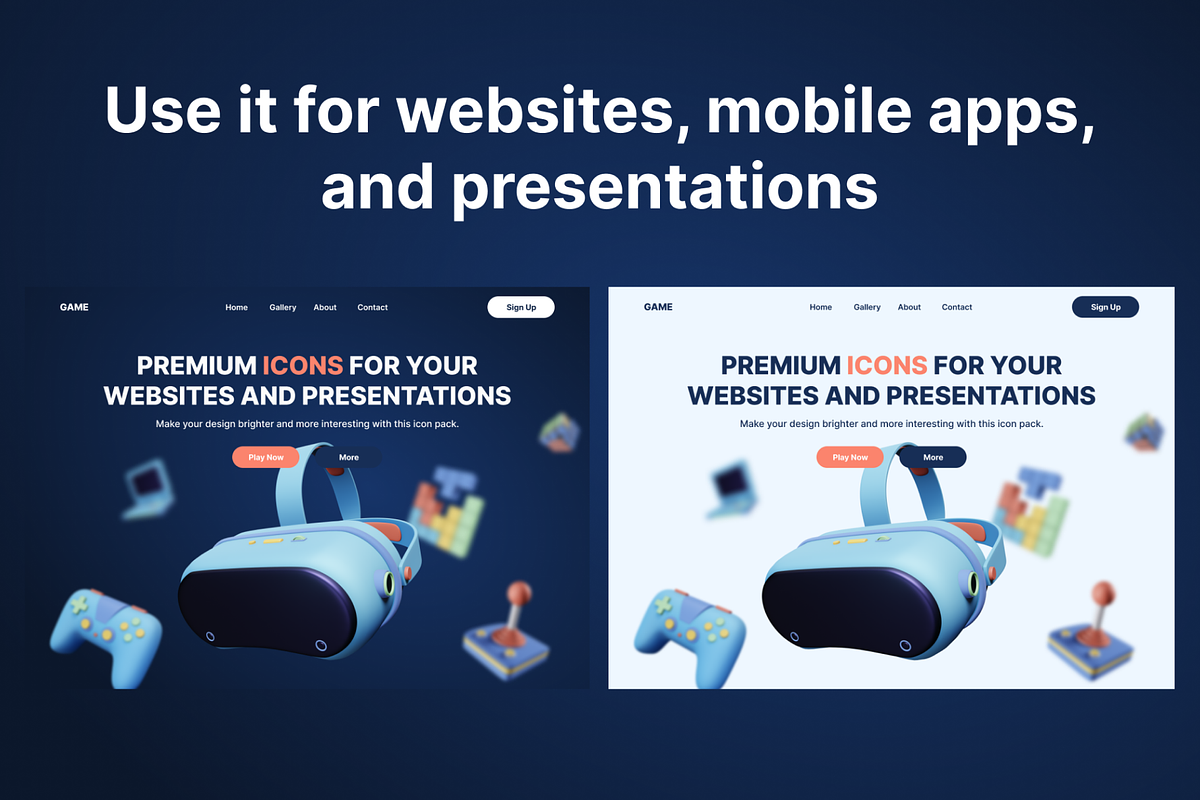 Use it for websites, mobile apps, and presentations

GAME

Home Gallery About Contact

Sign Up

PREMIUM ICONS FOR YOUR WEBSITES AND PRESENTATIONS

Make your design brighter and more interesting with this icon pack.

Play Now

More

GAME

Home Gallery About Contact

Sign Up

PREMIUM ICONS FOR YOUR WEBSITES AND PRESENTATIONS

Make your design brighter and more interesting with this icon pack.

Play Now

More